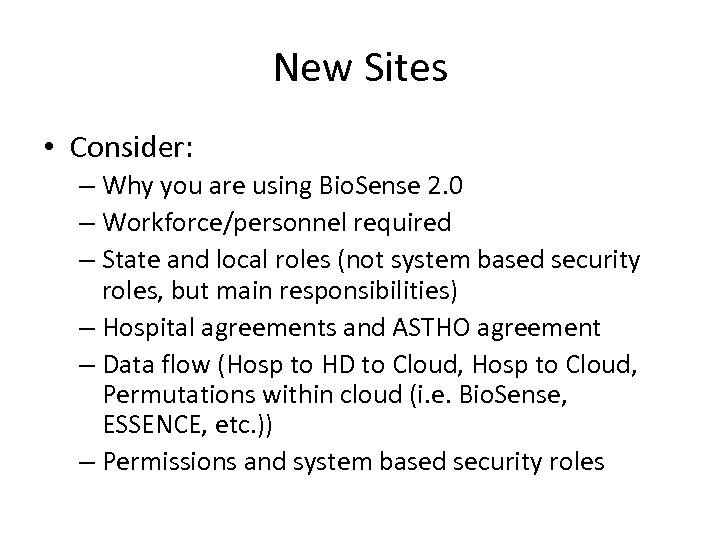 New Sites

• Consider:
– Why you are using BioSense 2.0
– Workforce/personnel required
– State and local roles (not system based security roles, but main responsibilities)
– Hospital agreements and ASTHO agreement
– Data flow (Hosp to HD to Cloud, Hosp to Cloud, Permutations within cloud (i.e. BioSense, ESSENCE, etc.))
– Permissions and system based security roles